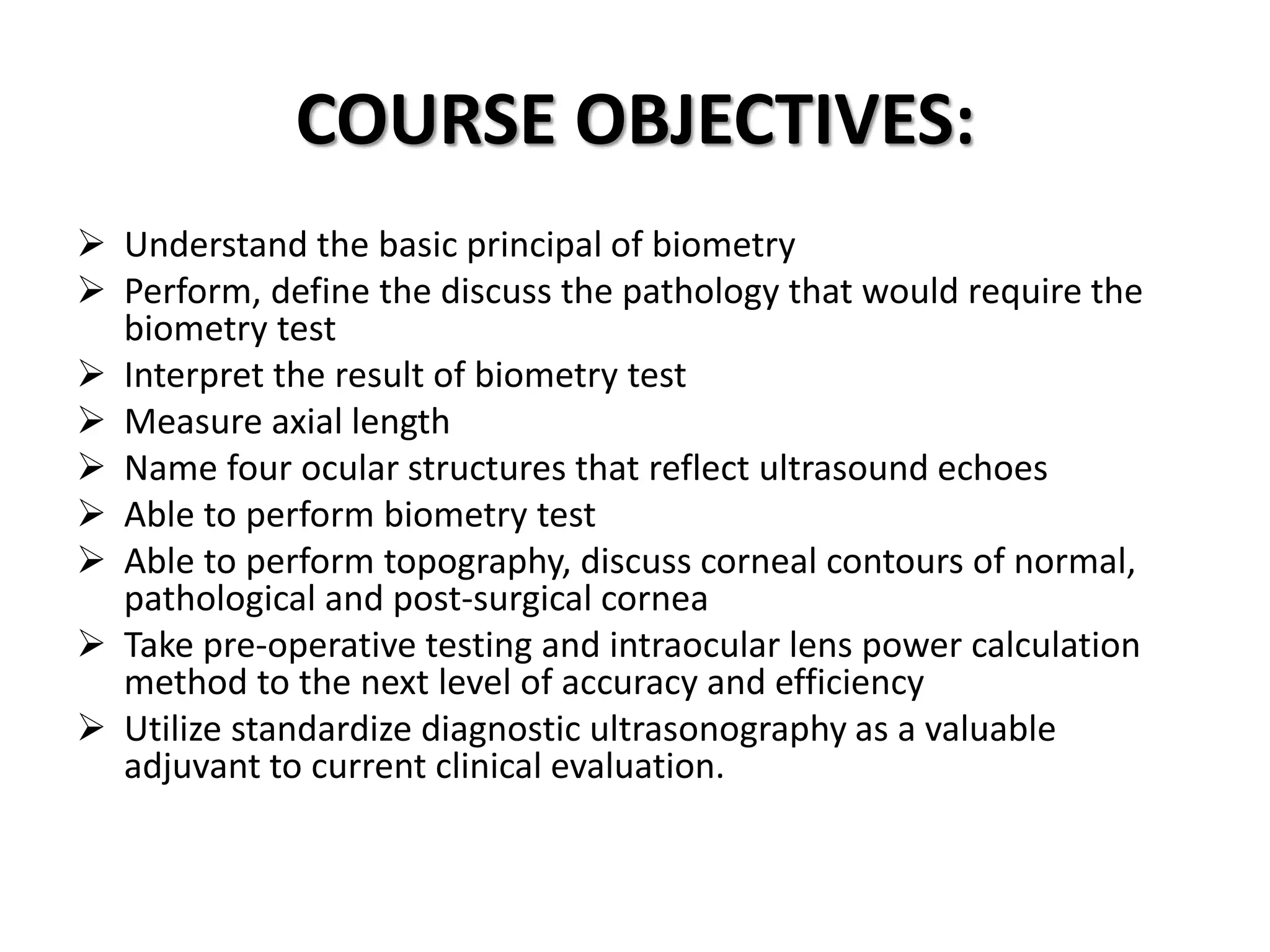 COURSE OBJECTIVES:

➢ Understand the basic principal of biometry
➢ Perform, define the discuss the pathology that would require the biometry test
➢ Interpret the result of biometry test
➢ Measure axial length
➢ Name four ocular structures that reflect ultrasound echoes
➢ Able to perform biometry test
➢ Able to perform topography, discuss corneal contours of normal, pathological and post-surgical cornea
➢ Take pre-operative testing and intraocular lens power calculation method to the next level of accuracy and efficiency
➢ Utilize standardize diagnostic ultrasonography as a valuable adjuvant to current clinical evaluation.